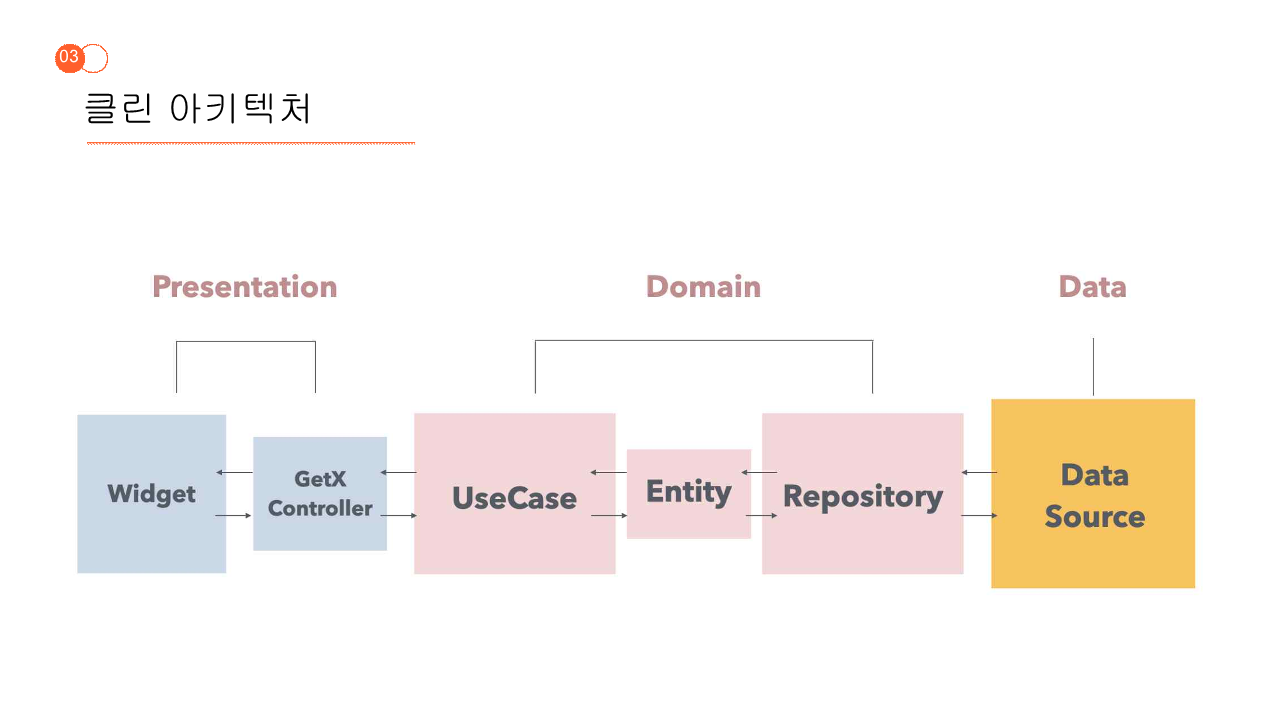 03

클린 아키텍처

Presentation

Domain

Data

Widget

GetX Controller

UseCase

Entity

Repository

Data Source